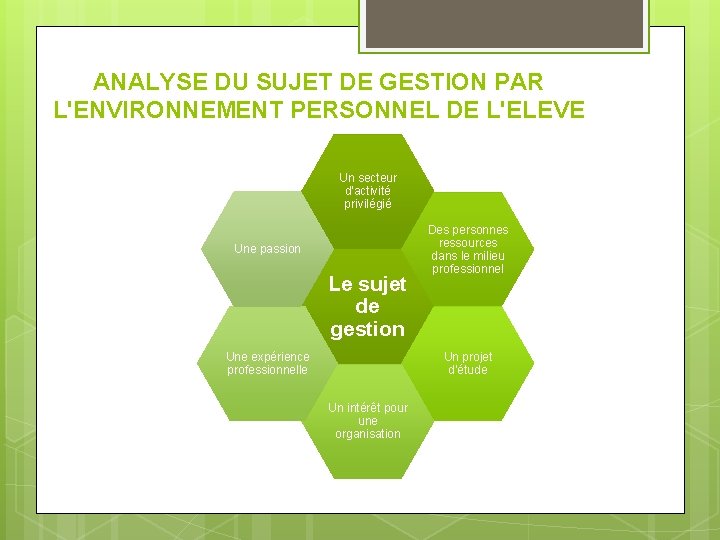 ANALYSE DU SUJET DE GESTION PAR L'ENVIRONNEMENT PERSONNEL DE L'ELEVE

Un secteur d'activité privilégié

Une passion

Des personnes ressources dans le milieu professionnel

Le sujet de gestion

Une expérience professionnelle

Un projet d'étude

Un intérêt pour une organisation